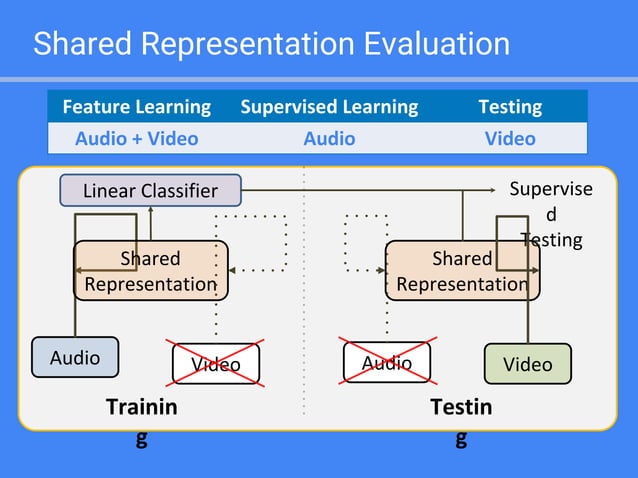 Shared Representation Evaluation

| Feature Learning | Supervised Learning | Testing |
|---|---|---|
| Audio + Video | Audio | Video |

Linear Classifier

Supervise d Testing

Shared Representation

Shared Representation

Audio

Video

Audio

Video

Trainin g

Testin g